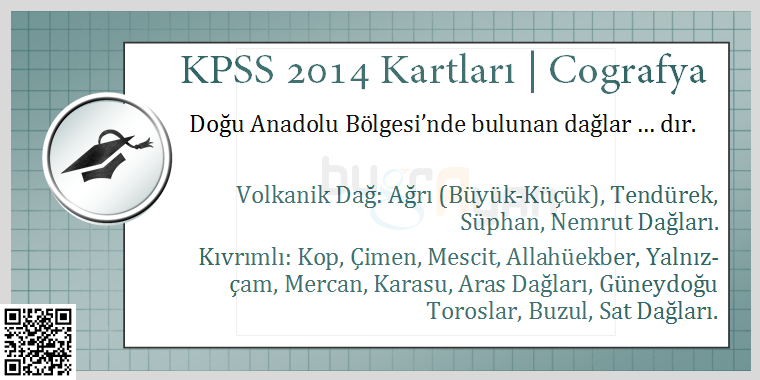 KPSS 2014 Kartları | Cografya

Doğu Anadolu Bölgesi'nde bulunan dağlar ... dır.

Volkanik Dağ: Ağrı (Büyük-Küçük), Tendürek, Süphan, Nemrut Dağları.

Kıvrımlı: Kop, Çimen, Mescit, Allahüekber, Yalnızçam, Mercan, Karasu, Aras Dağları, Güneydoğu Toroslar, Buzul, Sat Dağları.